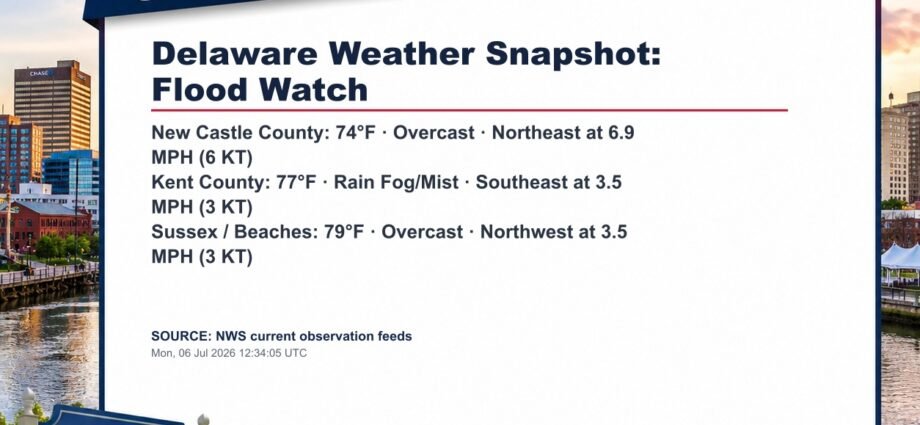 CHASE

Delaware Weather Snapshot: Flood Watch

New Castle County: 74°F · Overcast · Northeast at 6.9 MPH (6 KT)
Kent County: 77°F · Rain Fog/Mist · Southeast at 3.5 MPH (3 KT)
Sussex / Beaches: 79°F · Overcast · Northwest at 3.5 MPH (3 KT)

SOURCE: NWS current observation feeds
Mon, 06 Jul 2026 12:34:05 UTC